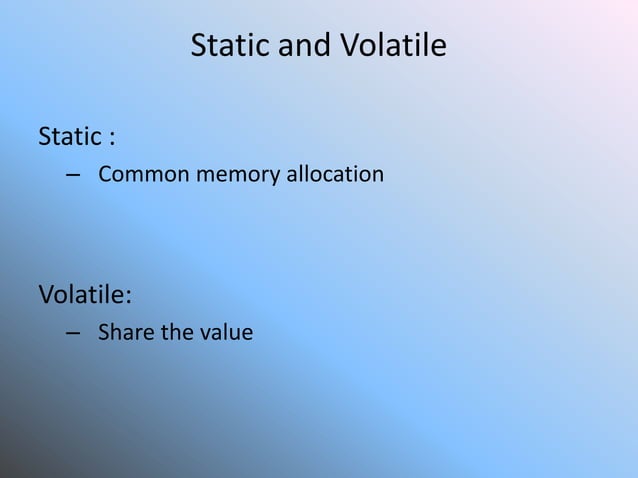 Static and Volatile

Static :

– Common memory allocation

Volatile:

– Share the value